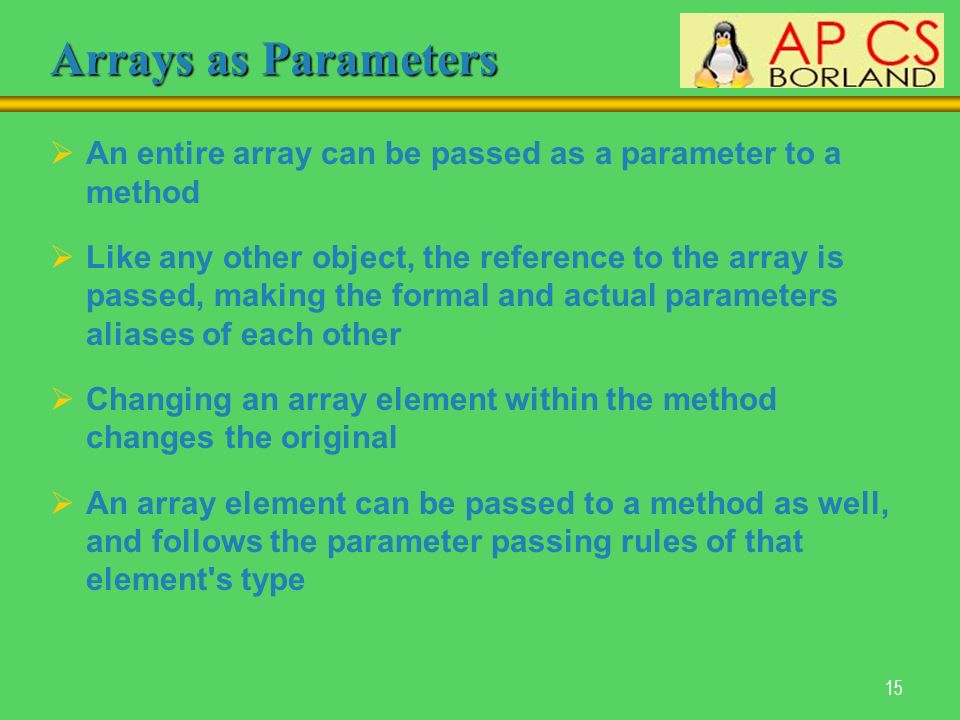 Arrays as Parameters

AP CS
BORLAND

➢ An entire array can be passed as a parameter to a method

➢ Like any other object, the reference to the array is passed, making the formal and actual parameters aliases of each other

➢ Changing an array element within the method changes the original

➢ An array element can be passed to a method as well, and follows the parameter passing rules of that element's type

15